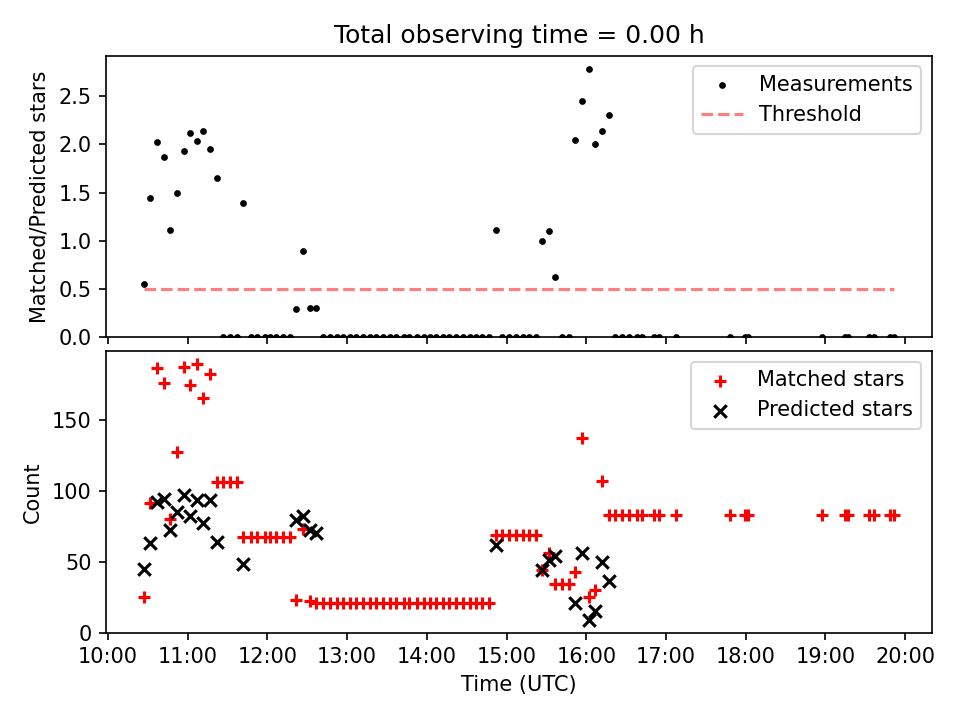 Total observing time = 0.00 h

Matched/Predicted stars

2.5
2.0
1.5
1.0
0.5
0.0

Measurements
Threshold

Count

150
100
50
0

Matched stars
Predicted stars

10:00 11:00 12:00 13:00 14:00 15:00 16:00 17:00 18:00 19:00 20:00

Time (UTC)